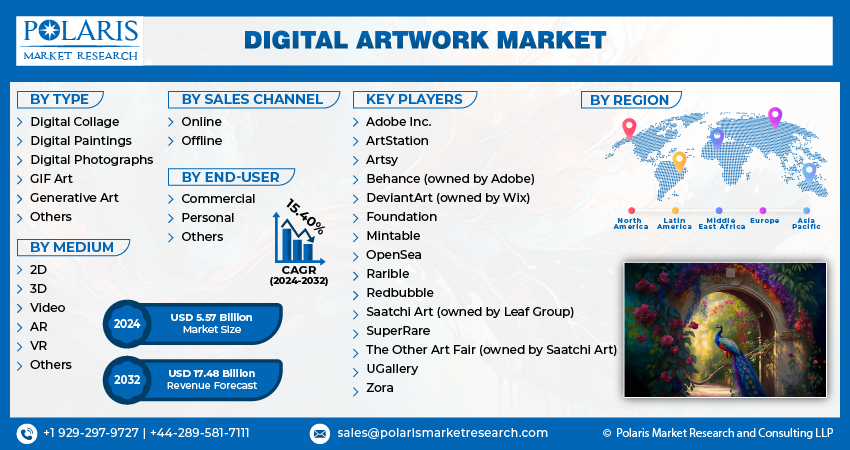 POLARIS
MARKET RESEARCH

DIGITAL ARTWORK MARKET

BY TYPE
Digital Collage
Digital Paintings
Digital Photographs
GIF Art
Generative Art
Others

BY MEDIUM
2D
3D
Video
AR
VR
Others

BY SALES CHANNEL
Online
Offline

BY END-USER
Commercial
Personal
Others

15.40%
CAGR
(2024-2032)

2024 USD 5.57 Billion Market Size

2032 USD 17.48 Billion Revenue Forecast

KEY PLAYERS
Adobe Inc.
ArtStation
Artsy
Behance (owned by Adobe)
DeviantArt (owned by Wix)
Foundation
Mintable
OpenSea
Rarible
Redbubble
Saatchi Art (owned by Leaf Group)
SuperRare
The Other Art Fair (owned by Saatchi Art)
UGallery
Zora

BY REGION
North America
Latin America
Middle East Africa
Europe
Asia Pacific

+1 929-297-9727 | +44-289-581-7111
sales@polarismarketresearch.com
© Polaris Market Research and Consulting LLP